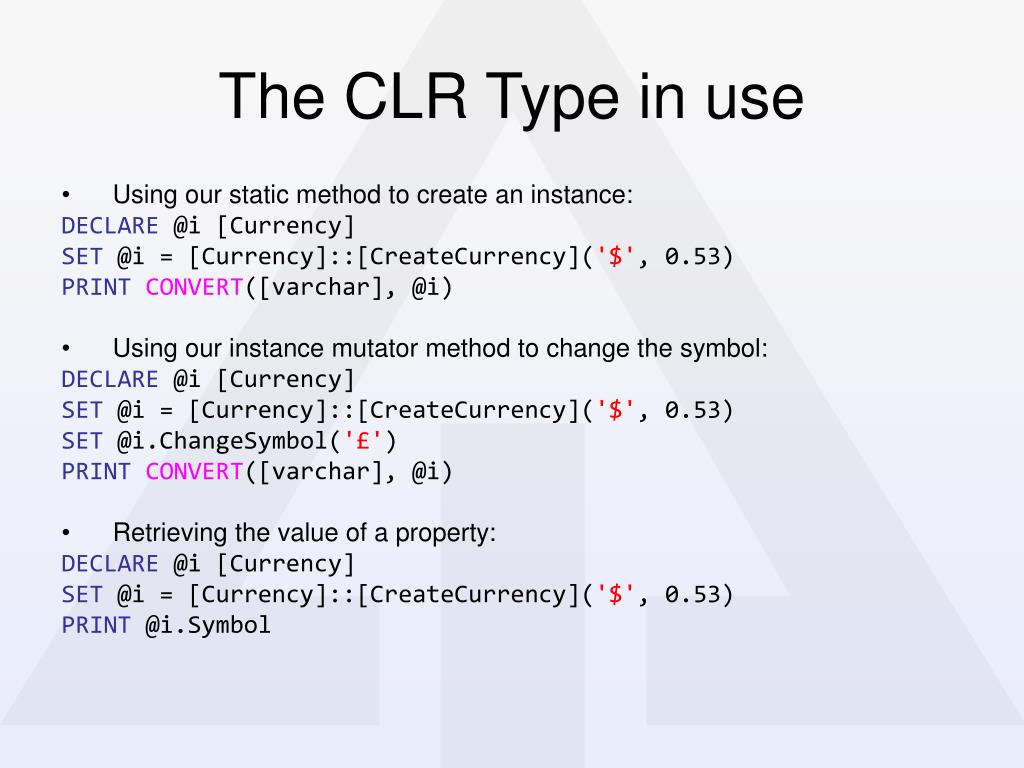 The CLR Type in use

• Using our static method to create an instance:
DECLARE @i [Currency]
SET @i = [Currency]::[CreateCurrency]('\$', 0.53)
PRINT CONVERT([varchar], @i)

• Using our instance mutator method to change the symbol:
DECLARE @i [Currency]
SET @i = [Currency]::[CreateCurrency]('\$', 0.53)
SET @i.ChangeSymbol('£')
PRINT CONVERT([varchar], @i)

• Retrieving the value of a property:
DECLARE @i [Currency]
SET @i = [Currency]::[CreateCurrency]('\$', 0.53)
PRINT @i.Symbol